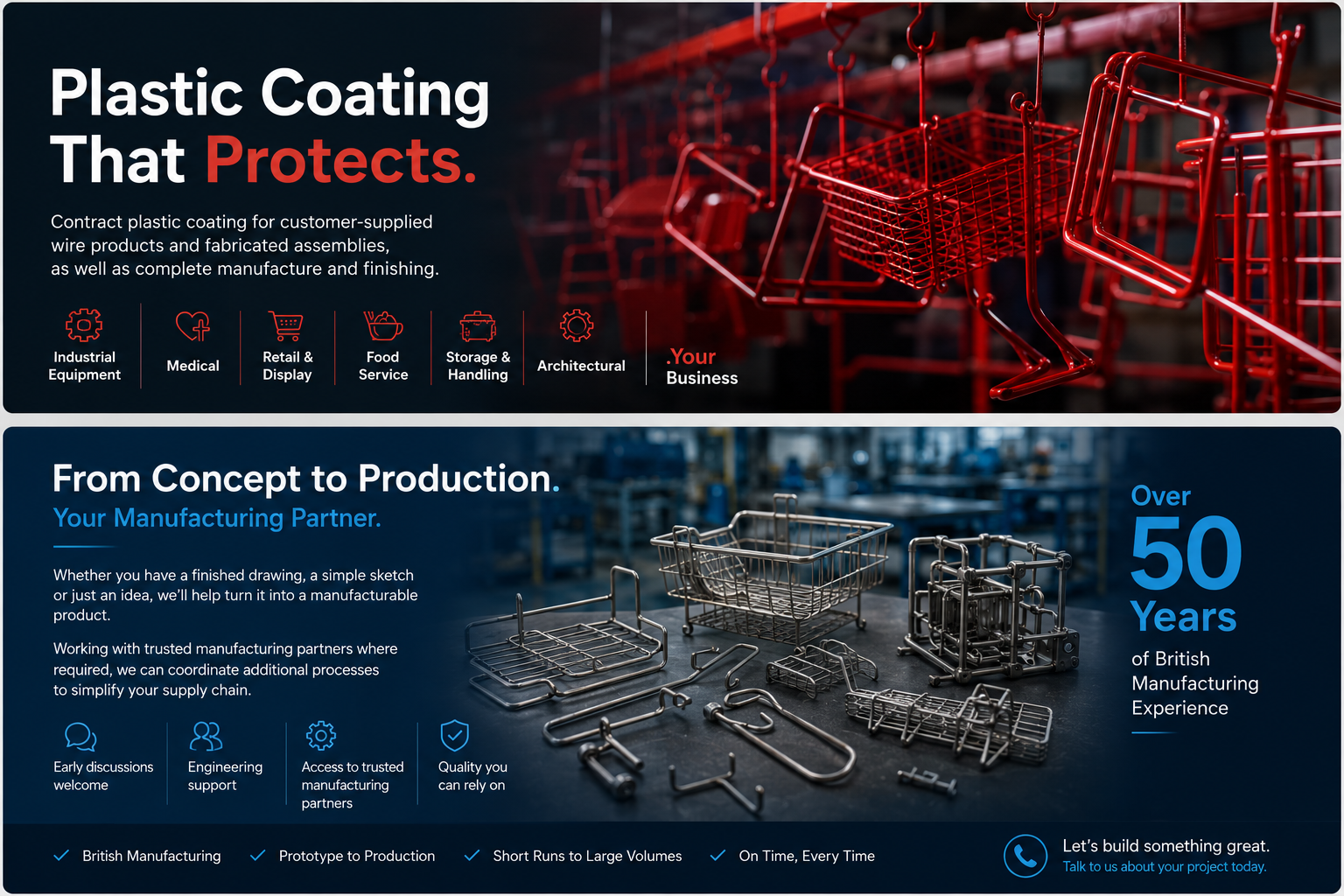 Plastic Coating That Protects.

Contract plastic coating for customer-supplied wire products and fabricated assemblies, as well as complete manufacture and finishing.

Industrial Equipment

Medical

Retail & Display

Food Service

Storage & Handling

Architectural

.Your Business

From Concept to Production.

Your Manufacturing Partner.

Whether you have a finished drawing, a simple sketch or just an idea, we'll help turn it into a manufacturable product.

Working with trusted manufacturing partners where required, we can coordinate additional processes to simplify your supply chain.

Early discussions welcome

Engineering support

Access to trusted manufacturing partners

Quality you can rely on

Over 50 Years of British Manufacturing Experience

British Manufacturing

Prototype to Production

Short Runs to Large Volumes

On Time, Every Time

Let's build something great.

Talk to us about your project today.